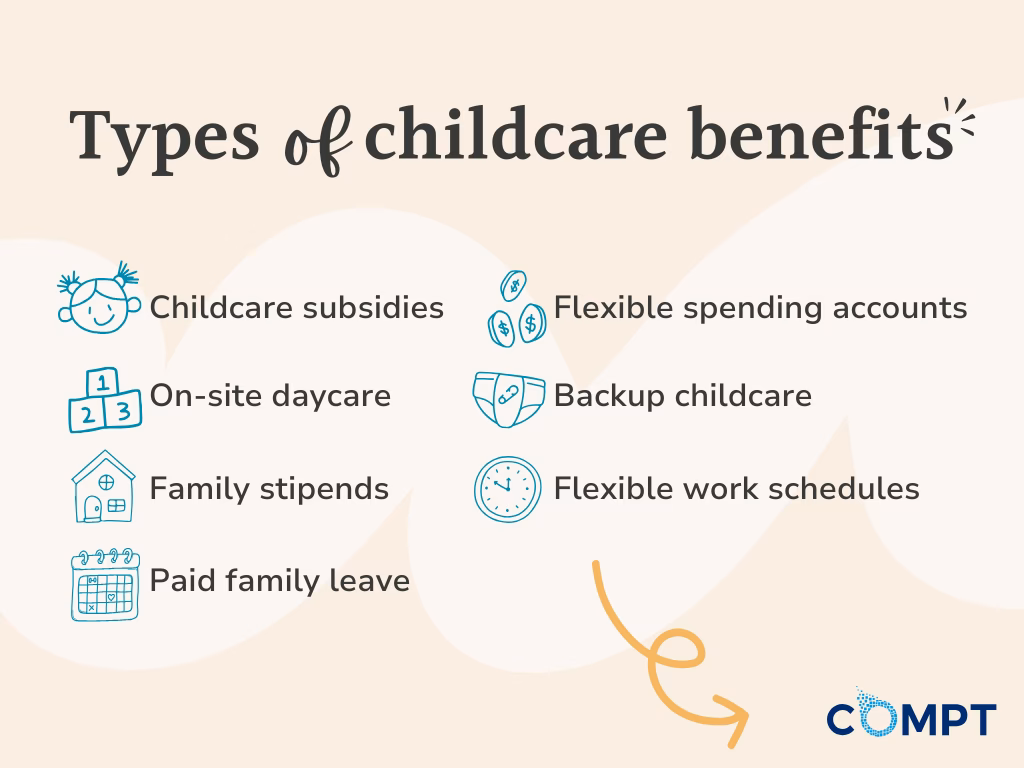 Types of childcare benefits

Childcare subsidies

On-site daycare

Family stipends

Paid family leave

Flexible spending accounts

Backup childcare

Flexible work schedules

COMPT